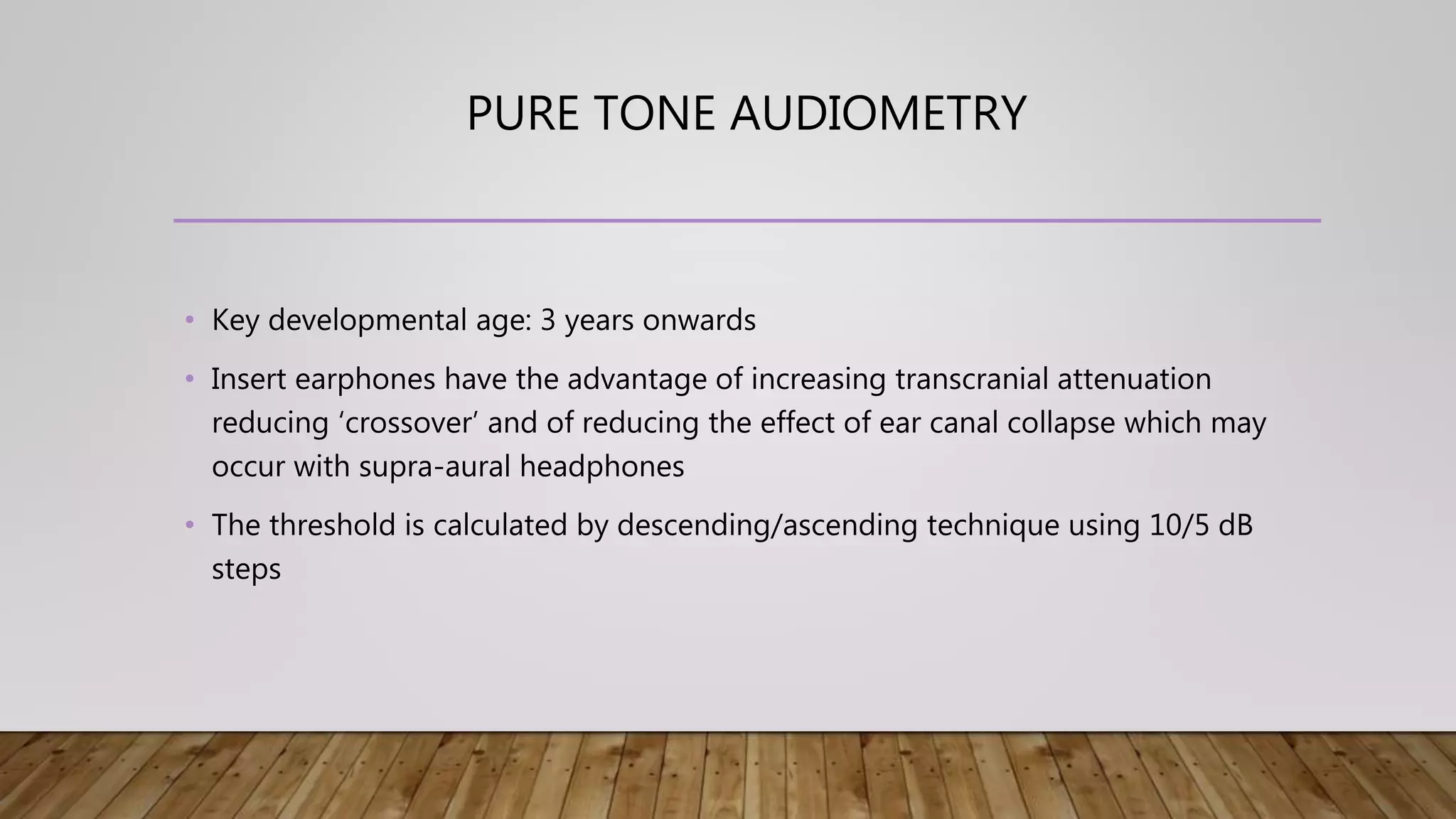 PURE TONE AUDIOMETRY

• Key developmental age: 3 years onwards

• Insert earphones have the advantage of increasing transcranial attenuation reducing ‘crossover’ and of reducing the effect of ear canal collapse which may occur with supra-aural headphones

• The threshold is calculated by descending/ascending technique using 10/5 dB steps